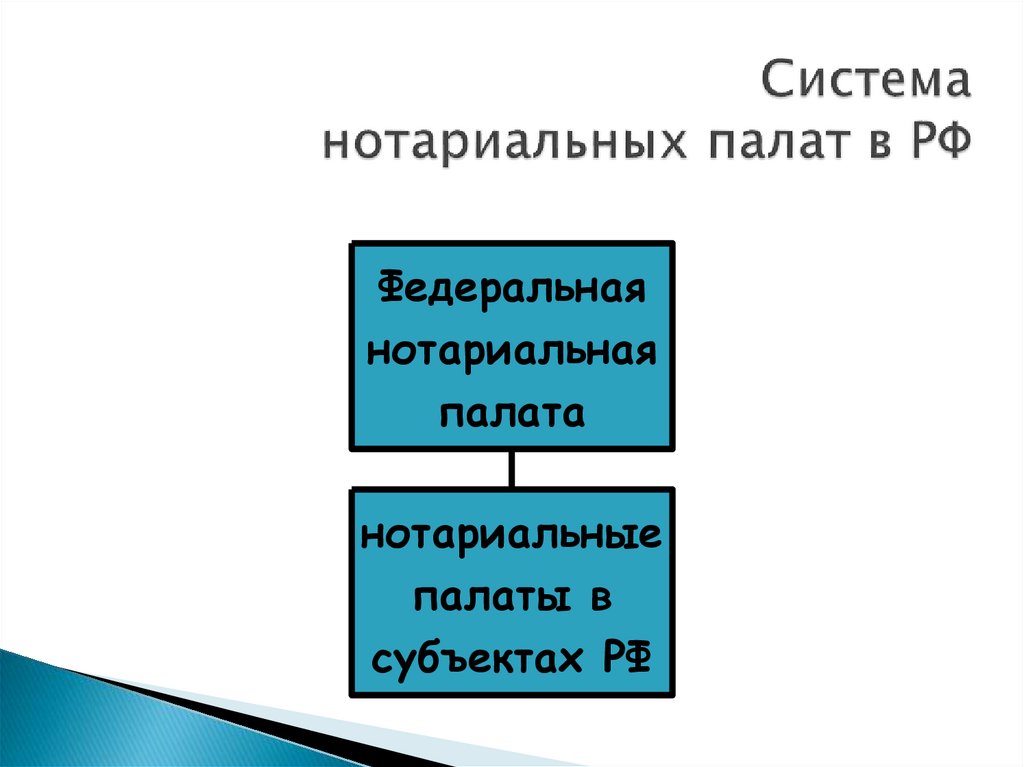 Система нотариальных палат в РФ

Федеральная нотариальная палата

нотариальные палаты в субъектах РФ